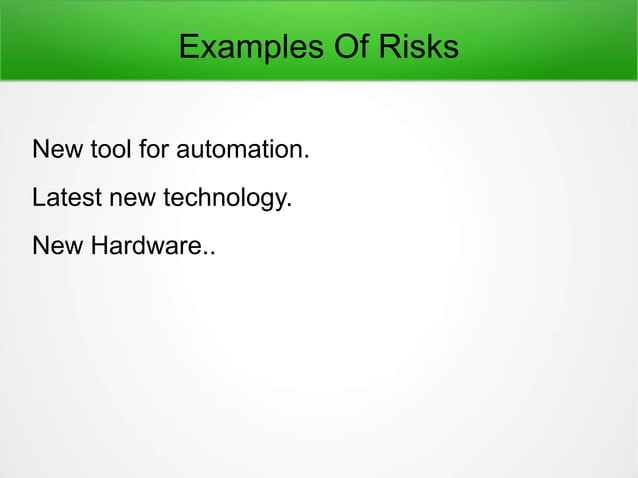 Examples Of Risks

New tool for automation.

Latest new technology.

New Hardware..